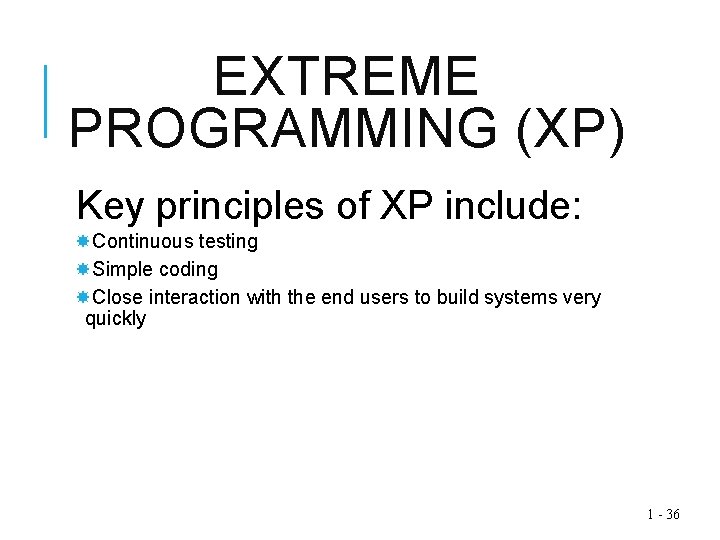 EXTREME PROGRAMMING (XP)

Key principles of XP include:

Continuous testing

Simple coding

Close interaction with the end users to build systems very quickly

1 - 36